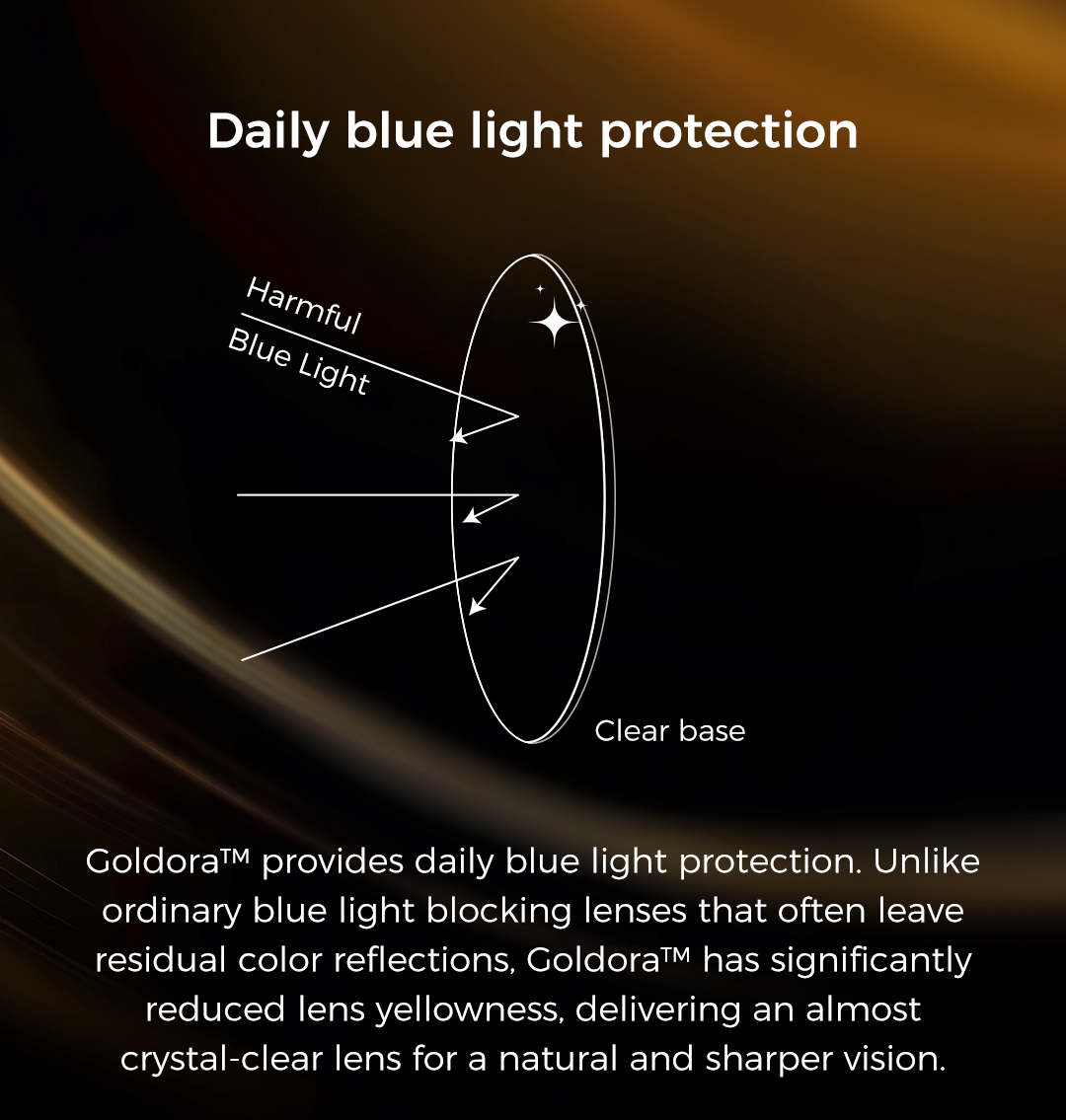 Daily blue light protection

Harmful
Blue Light

Clear base

Goldora™ provides daily blue light protection. Unlike ordinary blue light blocking lenses that often leave residual color reflections, Goldora™ has significantly reduced lens yellowness, delivering an almost crystal-clear lens for a natural and sharper vision.